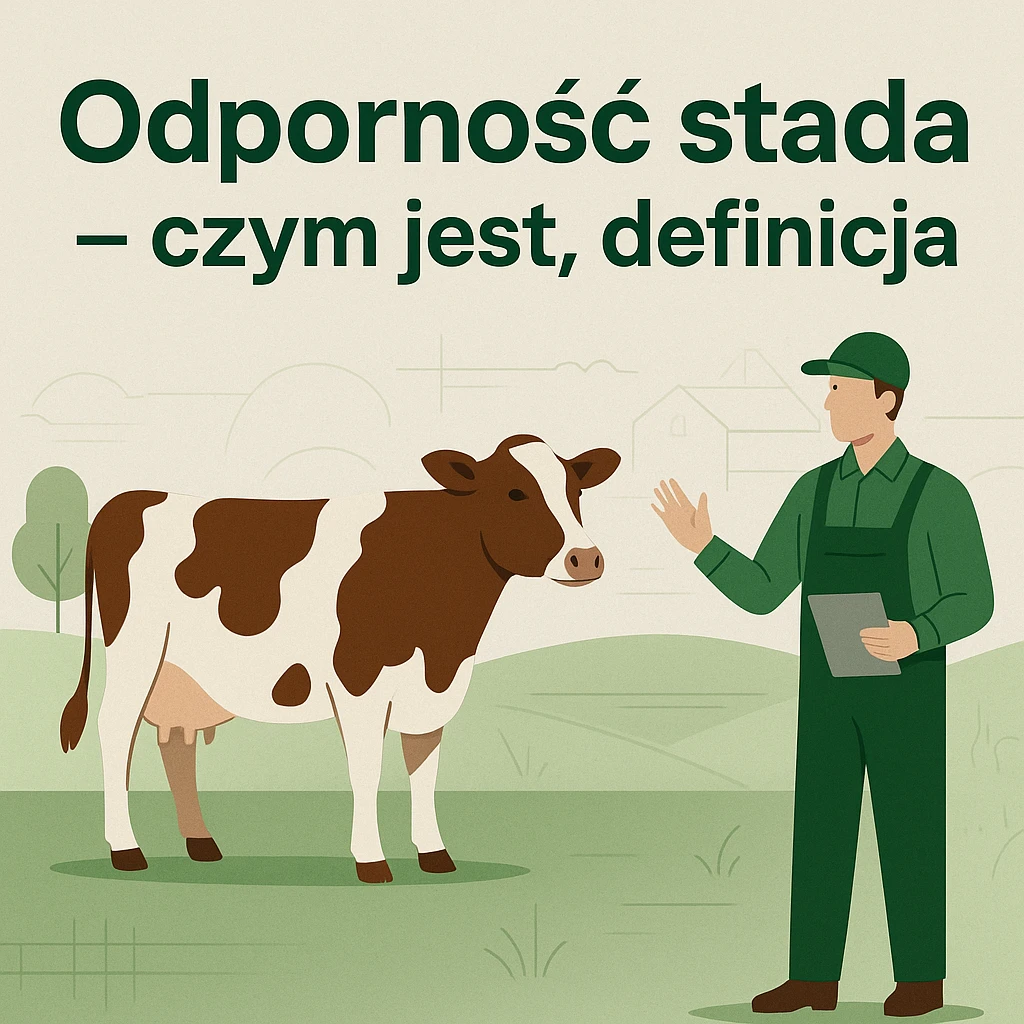 Odporność stada
– czym jest, definicja